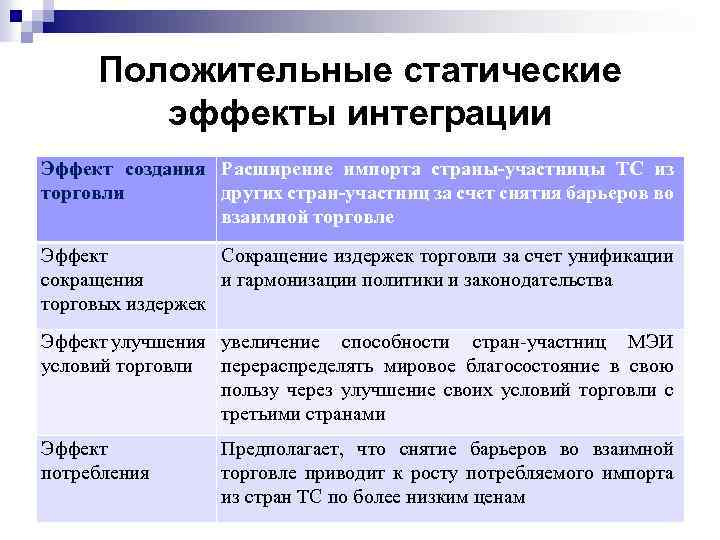 Положительные статические эффекты интеграции

| Эффект создания торговли | Расширение импорта страны-участницы ТС из других стран-участниц за счет снятия барьеров во взаимной торговле |
|---|---|
| Эффект сокращения торговых издержек | Сокращение издержек торговли за счет унификации и гармонизации политики и законодательства |
| Эффект улучшения условий торговли | увеличение способности стран-участниц МЭИ перераспределять мировое благосостояние в свою пользу через улучшение своих условий торговли с третьими странами |
| Эффект потребления | Предполагает, что снятие барьеров во взаимной торговле приводит к росту потребляемого импорта из стран ТС по более низким ценам |